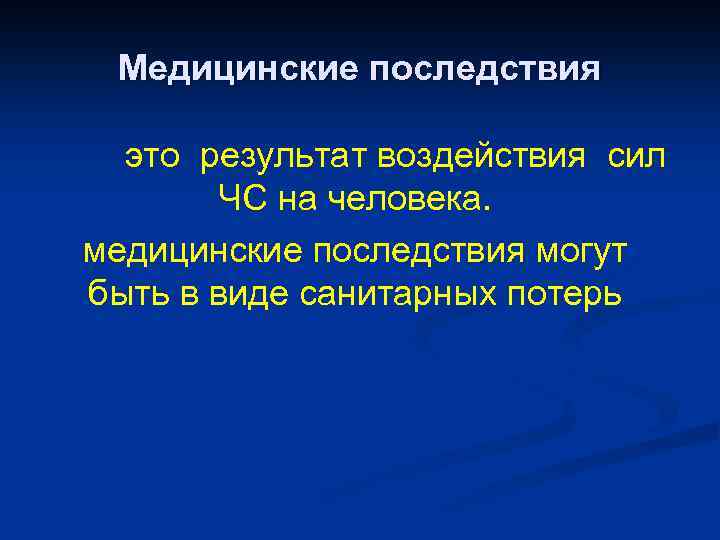 Медицинские последствия

это результат воздействия сил ЧС на человека.

медицинские последствия могут быть в виде санитарных потерь